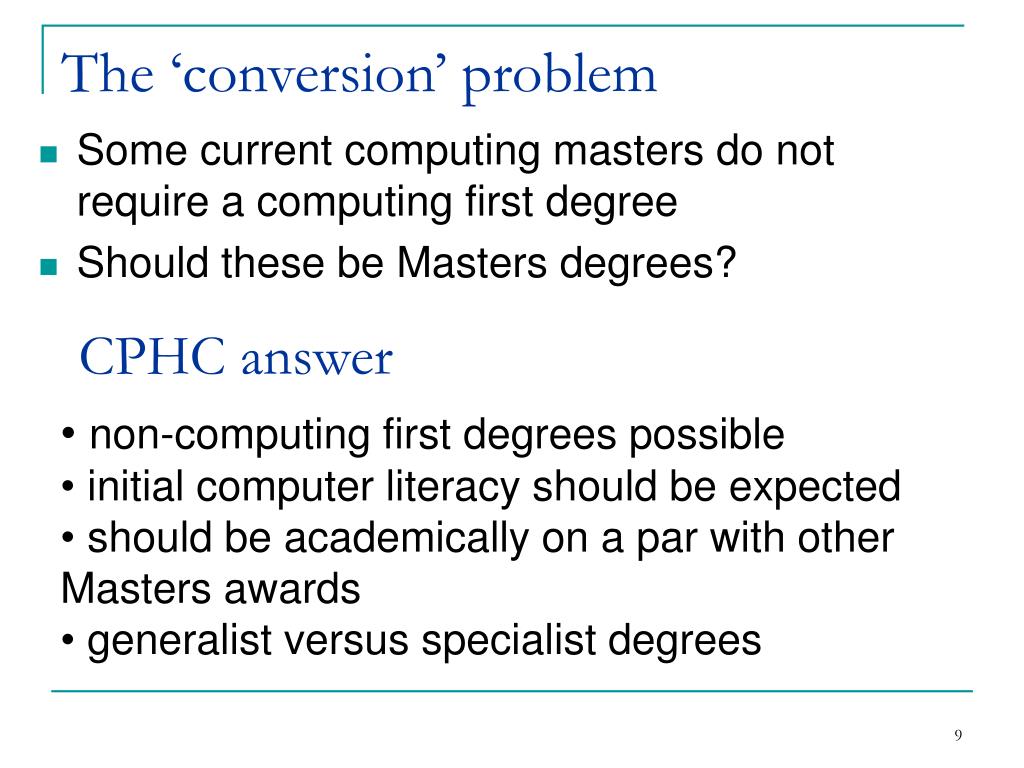 The ‘conversion’ problem

- Some current computing masters do not require a computing first degree
- Should these be Masters degrees?

CPHC answer

• non-computing first degrees possible
• initial computer literacy should be expected
• should be academically on a par with other Masters awards
• generalist versus specialist degrees

9